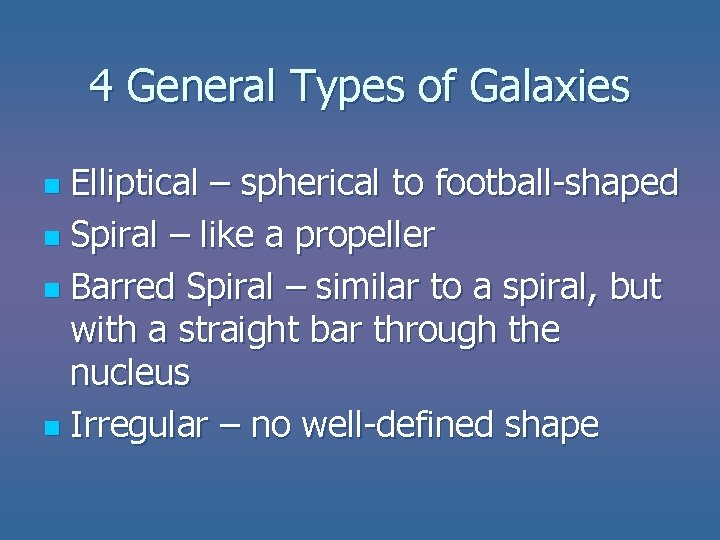 4 General Types of Galaxies

- Elliptical – spherical to football-shaped
- Spiral – like a propeller
- Barred Spiral – similar to a spiral, but with a straight bar through the nucleus
- Irregular – no well-defined shape